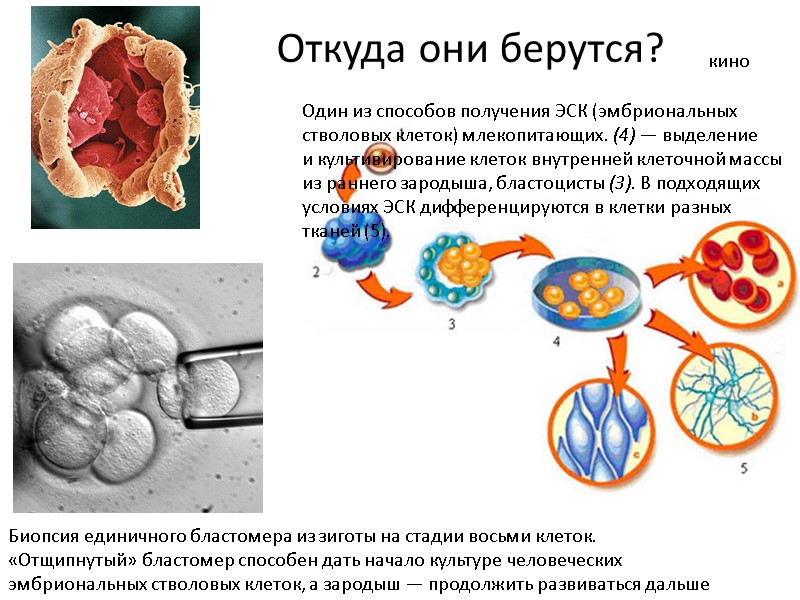 Откуда они берутся?

кино

Один из способов получения ЭСК (эмбриональных стволовых клеток) млекопитающих. (4) — выделение и культивирование клеток внутренней клеточной массы из раннего зародыша, бластоцисты (3). В подходящих условиях ЭСК дифференцируются в клетки разных тканей (5).

2

3

4

a

b

c

5

Биопсия единичного бластомера из зиготы на стадии восьми клеток. «Отщипнутый» бластомер способен дать начало культуре человеческих эмбриональных стволовых клеток, а зародыш — продолжить развиваться дальше